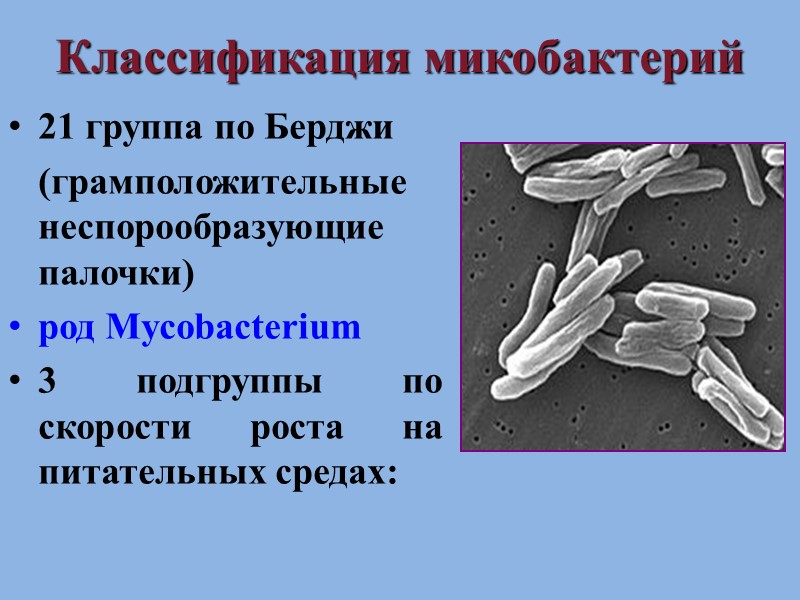 Классификация микобактерий

• 21 группа по Берджи

(грамположительные неспорообразующие палочки)

• род Mycobacterium

• 3 подгруппы по скорости роста на питательных средах: